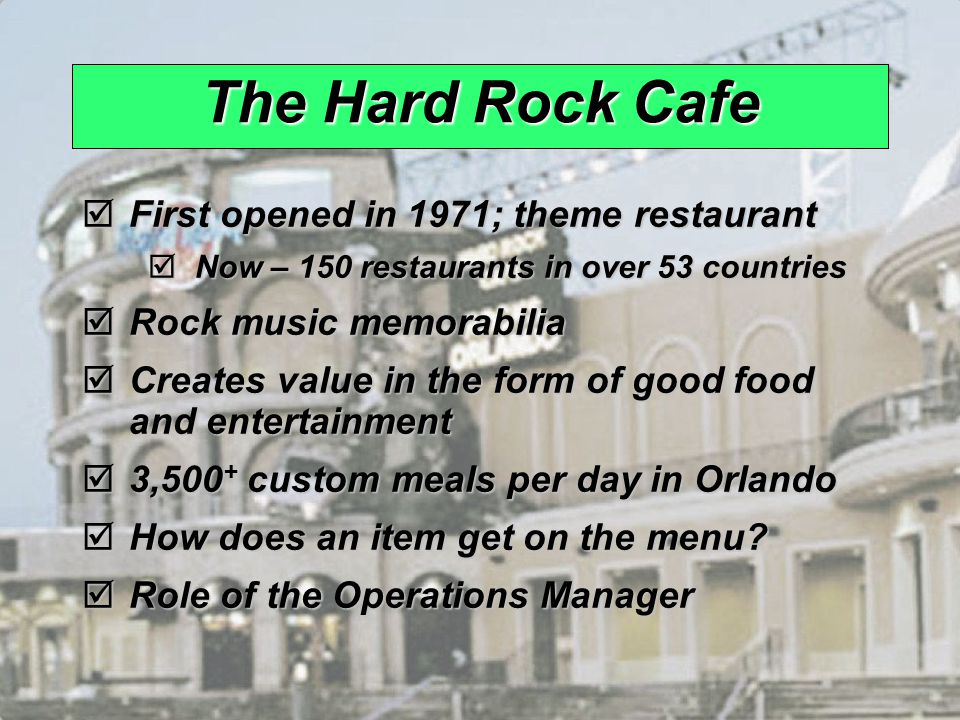 The Hard Rock Cafe

☑ First opened in 1971; theme restaurant

☑ Now – 150 restaurants in over 53 countries

☑ Rock music memorabilia

☑ Creates value in the form of good food and entertainment

☑ 3,500$^+$ custom meals per day in Orlando

☑ How does an item get on the menu?

☑ Role of the Operations Manager